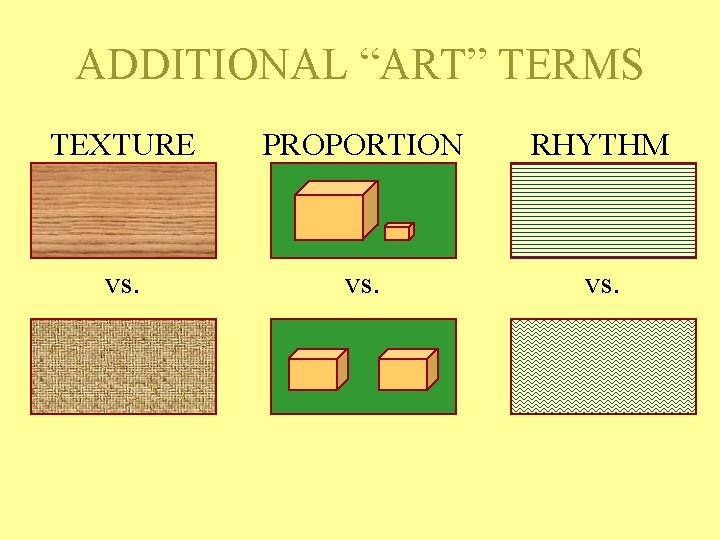 ADDITIONAL “ART” TERMS

TEXTURE

vs.

PROPORTION

vs.

RHYTHM

vs.